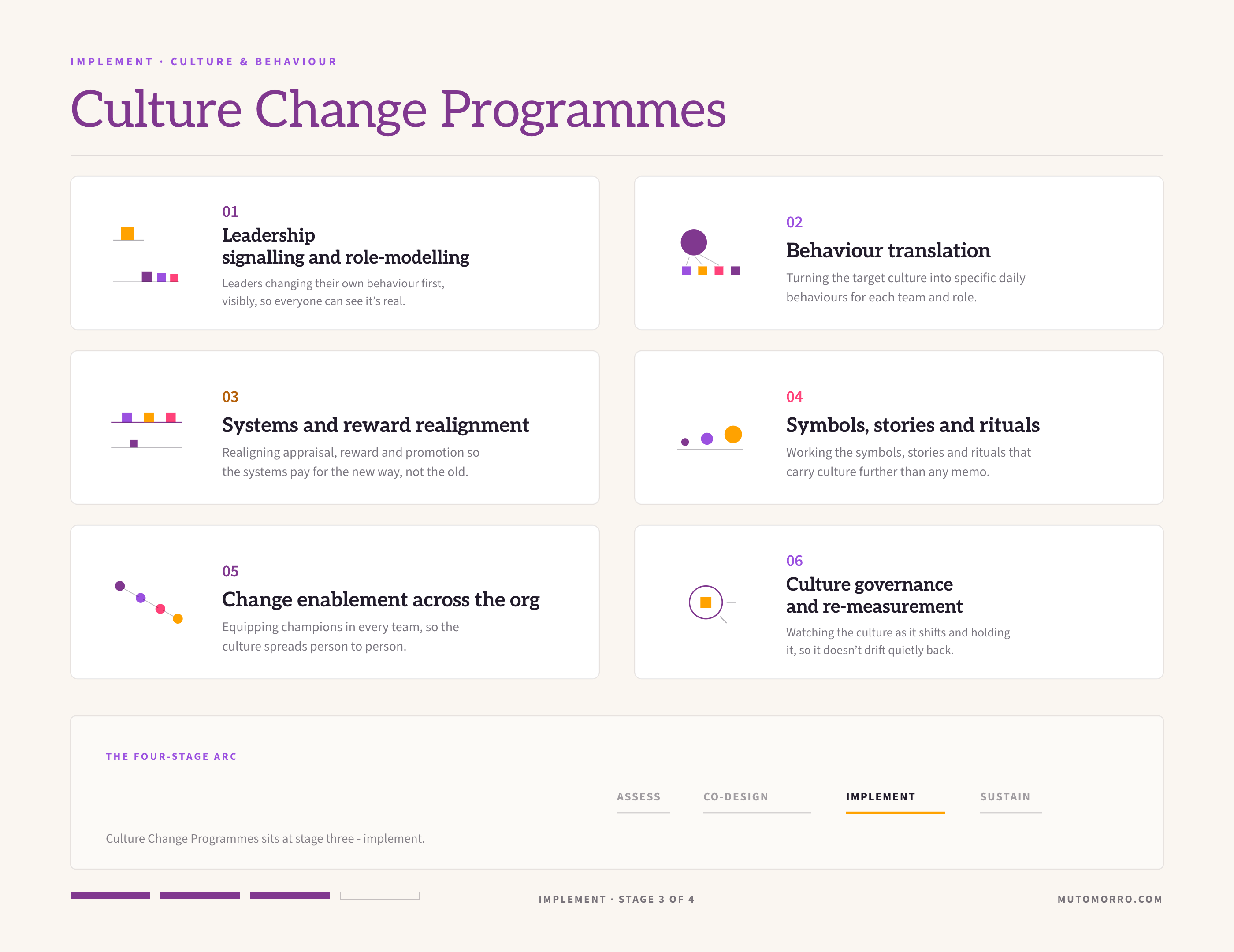 IMPLEMENT · CULTURE & BEHAVIOUR

Culture Change Programmes

01
Leadership signalling and role-modelling
Leaders changing their own behaviour first, visibly, so everyone can see it's real.

02
Behaviour translation
Turning the target culture into specific daily behaviours for each team and role.

03
Systems and reward realignment
Realigning appraisal, reward and promotion so the systems pay for the new way, not the old.

04
Symbols, stories and rituals
Working the symbols, stories and rituals that carry culture further than any memo.

05
Change enablement across the org
Equipping champions in every team, so the culture spreads person to person.

06
Culture governance and re-measurement
Watching the culture as it shifts and holding it, so it doesn't drift quietly back.

THE FOUR-STAGE ARC

ASSESS CO-DESIGN IMPLEMENT SUSTAIN

Culture Change Programmes sits at stage three - implement.

IMPLEMENT · STAGE 3 OF 4

MUTOMORRO.COM